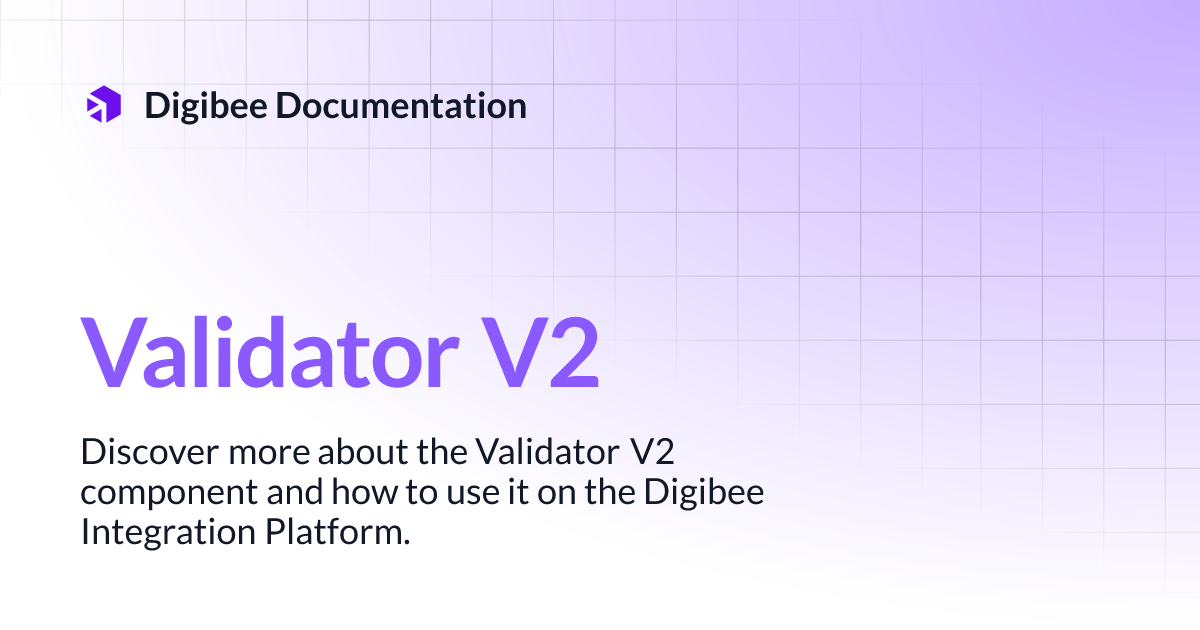 Digibee Documentation

Validator V2

Discover more about the Validator V2 component and how to use it on the Digibee Integration Platform.